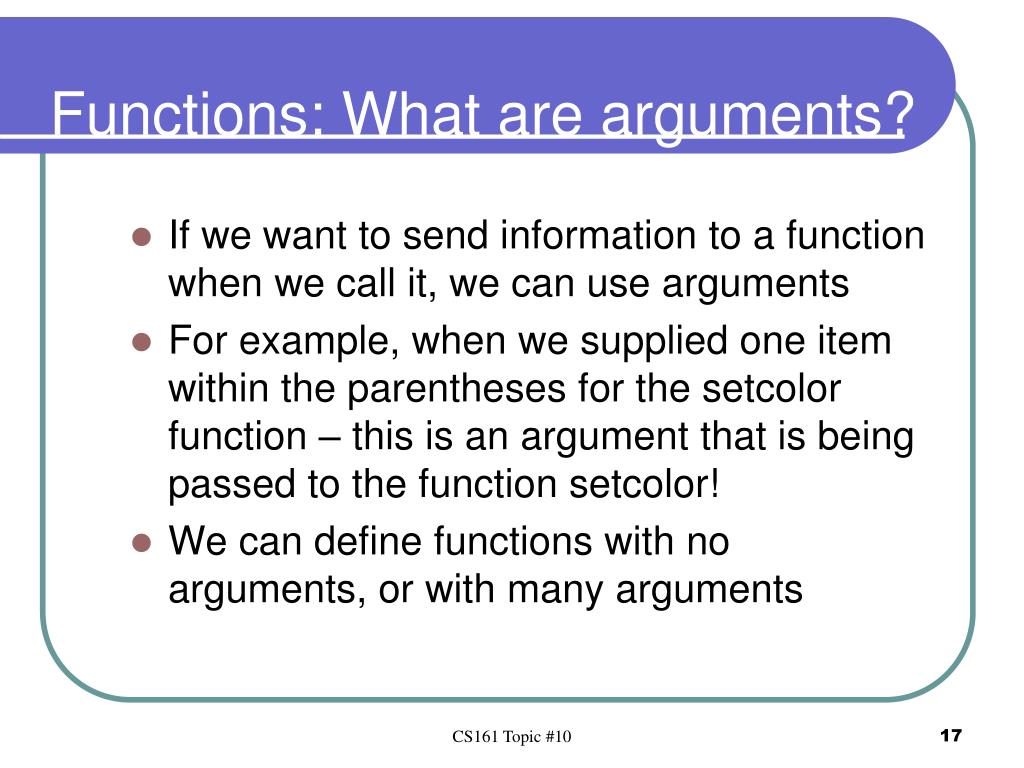 Functions: What are arguments?

- If we want to send information to a function when we call it, we can use arguments
- For example, when we supplied one item within the parentheses for the setcolor function – this is an argument that is being passed to the function setcolor!
- We can define functions with no arguments, or with many arguments

CS161 Topic #10

17